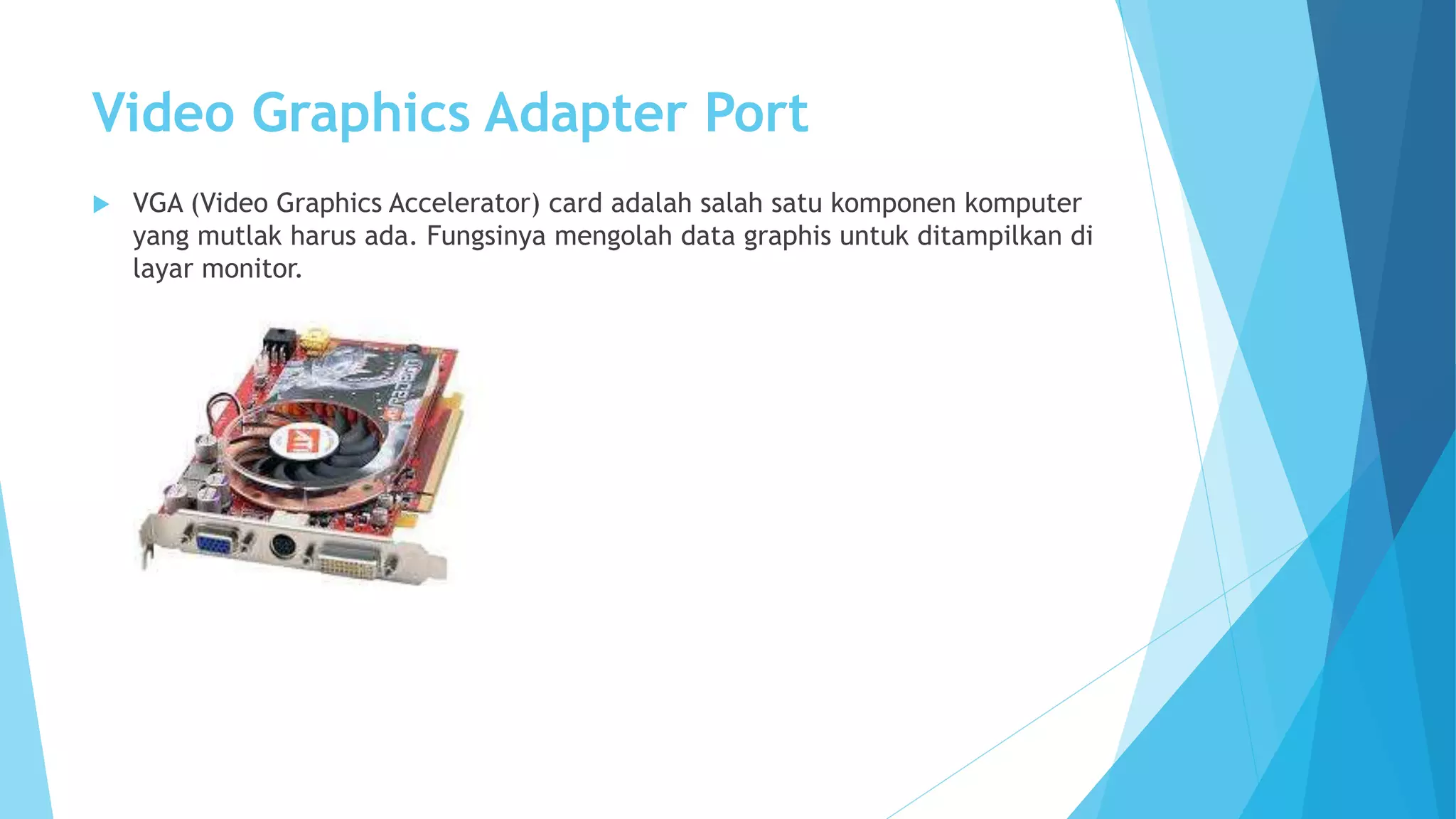 Video Graphics Adapter Port

VGA (Video Graphics Accelerator) card adalah salah satu komponen komputer yang mutlak harus ada. Fungsinya mengolah data graphis untuk ditampilkan di layar monitor.